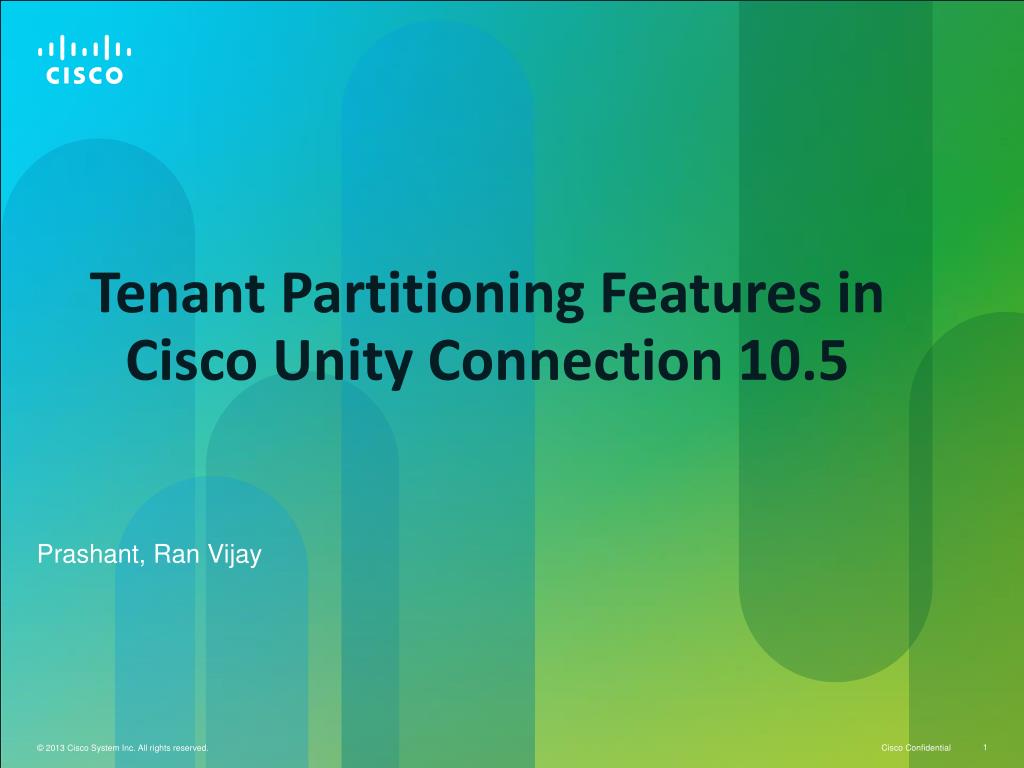 CISCO

Tenant Partitioning Features in Cisco Unity Connection 10.5

Prashant, Ran Vijay

© 2013 Cisco System Inc. All rights reserved.

Cisco Confidential

1